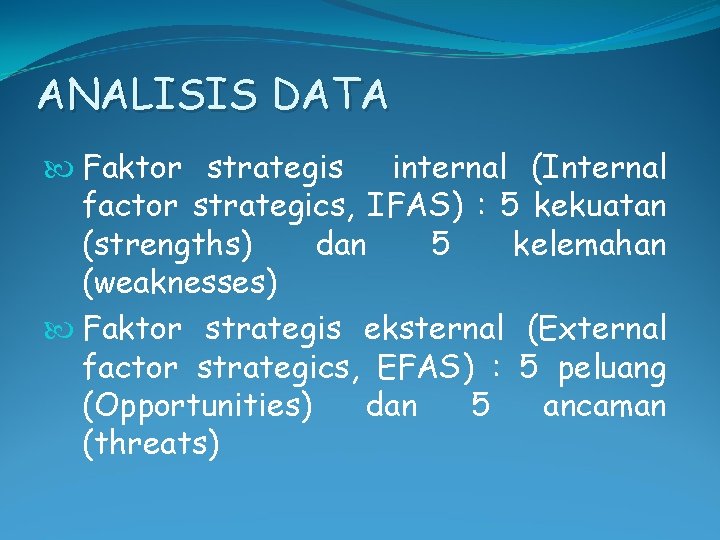 ANALISIS DATA

Faktor strategis internal (Internal factor strategics, IFAS) : 5 kekuatan (strengths) dan 5 kelemahan (weaknesses)

Faktor strategis eksternal (External factor strategics, EFAS) : 5 peluang (Opportunities) dan 5 ancaman (threats)